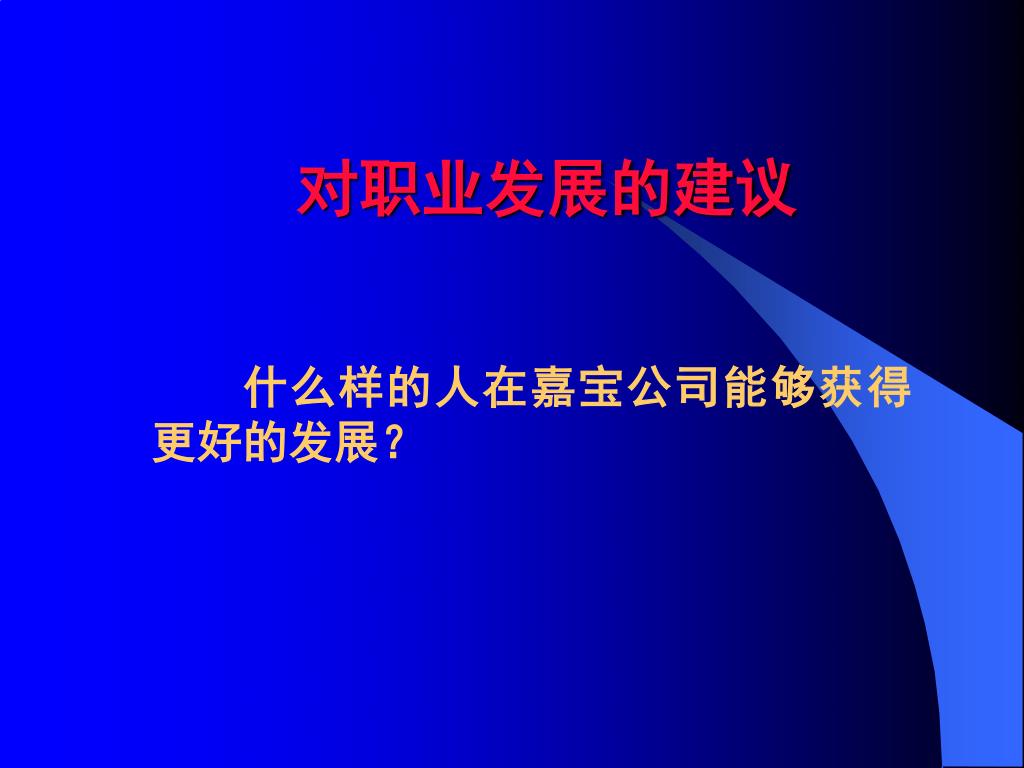 对职业发展的建议

什么样的人在嘉宝公司能够获得更好的发展？